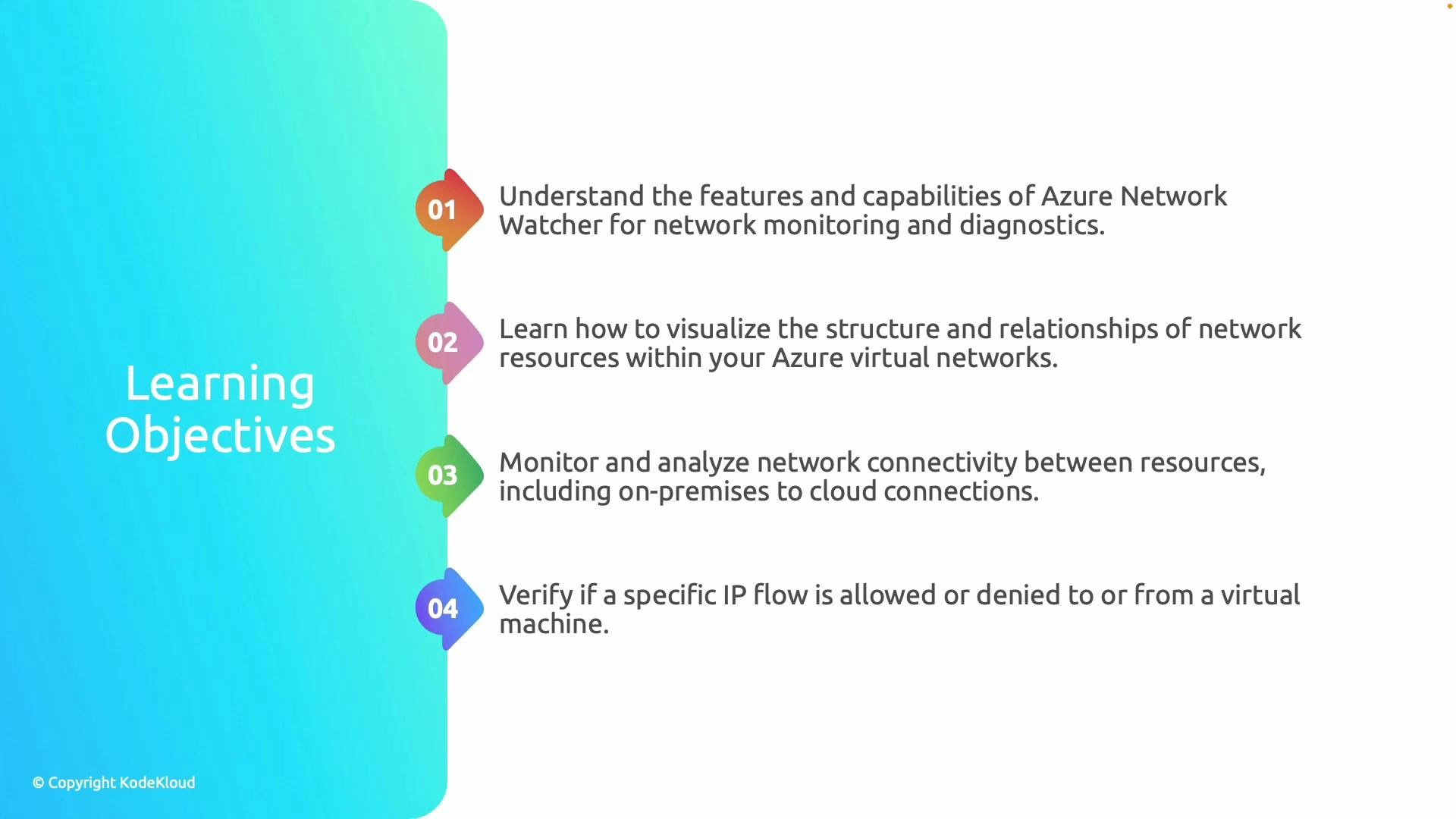 Learning Objectives

01 Understand the features and capabilities of Azure Network Watcher for network monitoring and diagnostics.

02 Learn how to visualize the structure and relationships of network resources within your Azure virtual networks.

03 Monitor and analyze network connectivity between resources, including on-premises to cloud connections.

04 Verify if a specific IP flow is allowed or denied to or from a virtual machine.

© Copyright KodeKloud